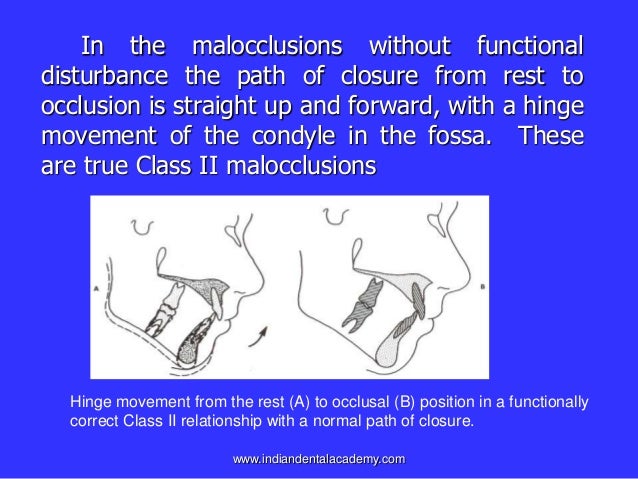 In the malocclusions without functional disturbance the path of closure from rest to occlusion is straight up and forward, with a hinge movement of the condyle in the fossa. These are true Class II malocclusions

A

B

Hinge movement from the rest (A) to occlusal (B) position in a functionally correct Class II relationship with a normal path of closure.

www.indiandentalacademy.com